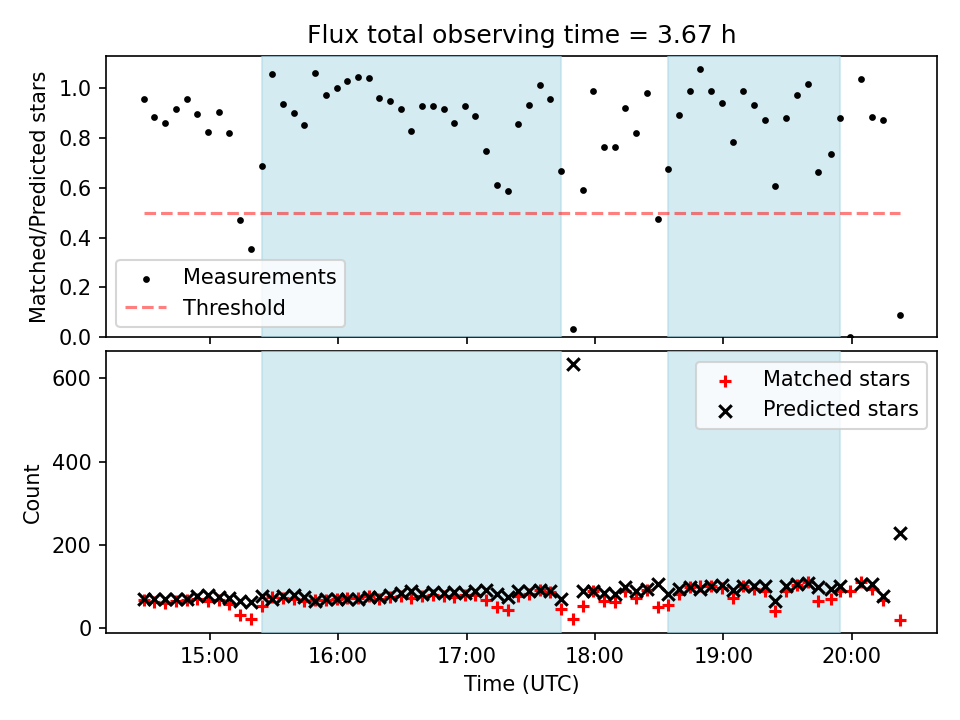 Flux total observing time = 3.67 h

Matched/Predicted stars

1.0
0.8
0.6
0.4
0.2
0.0

Measurements
Threshold

Count

600
400
200
0

Matched stars
Predicted stars

15:00
16:00
17:00
18:00
19:00
20:00

Time (UTC)